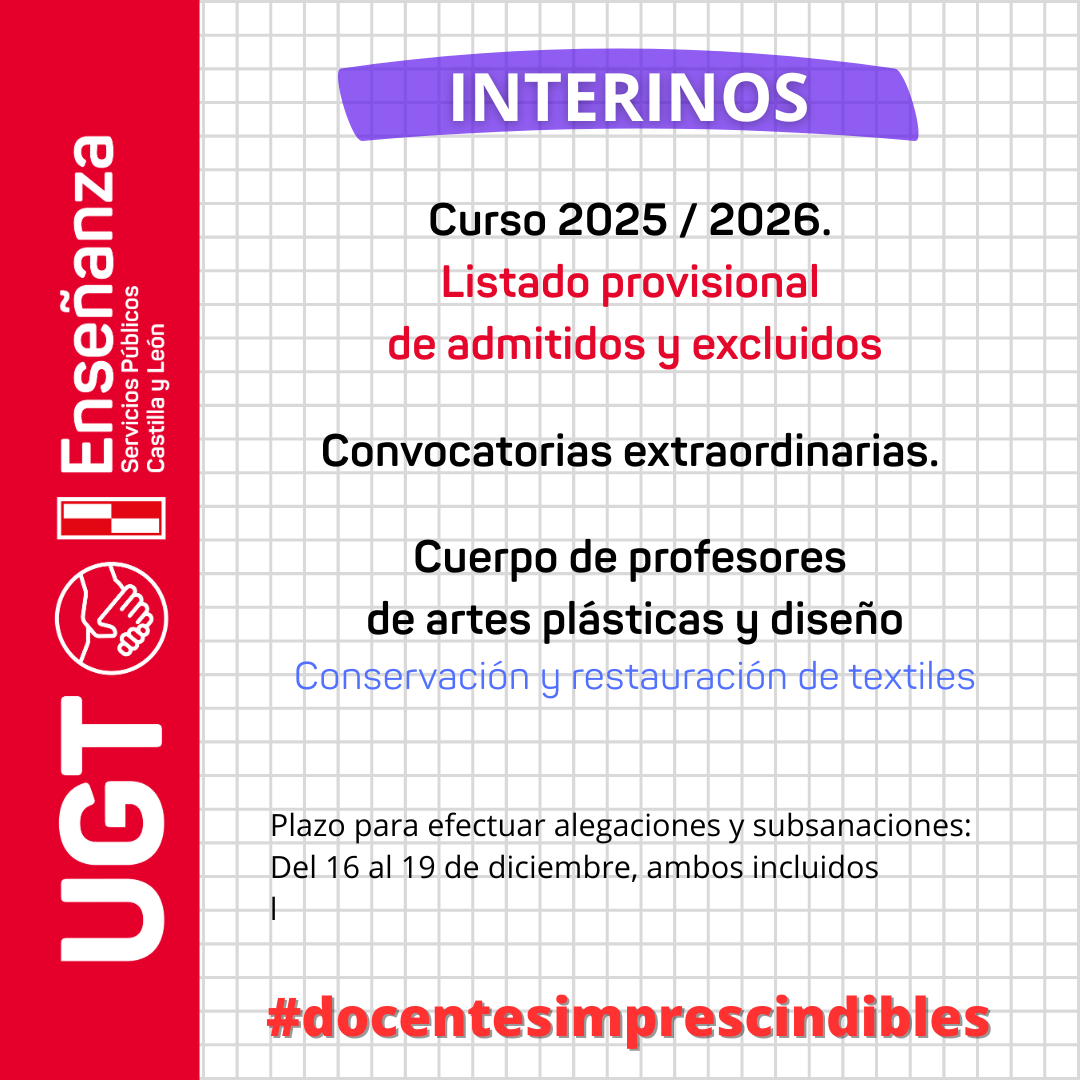 UGT
Enseñanza
Servicios Públicos
Castilla y León

INTERINOS

Curso 2025 / 2026.
Listado provisional de admitidos y excluidos

Convocatorias extraordinarias.

Cuerpo de profesores de artes plásticas y diseño
Conservación y restauración de textiles

Plazo para efectuar alegaciones y subsanaciones:
Del 16 al 19 de diciembre, ambos incluidos
l

#docentesimprescindibles